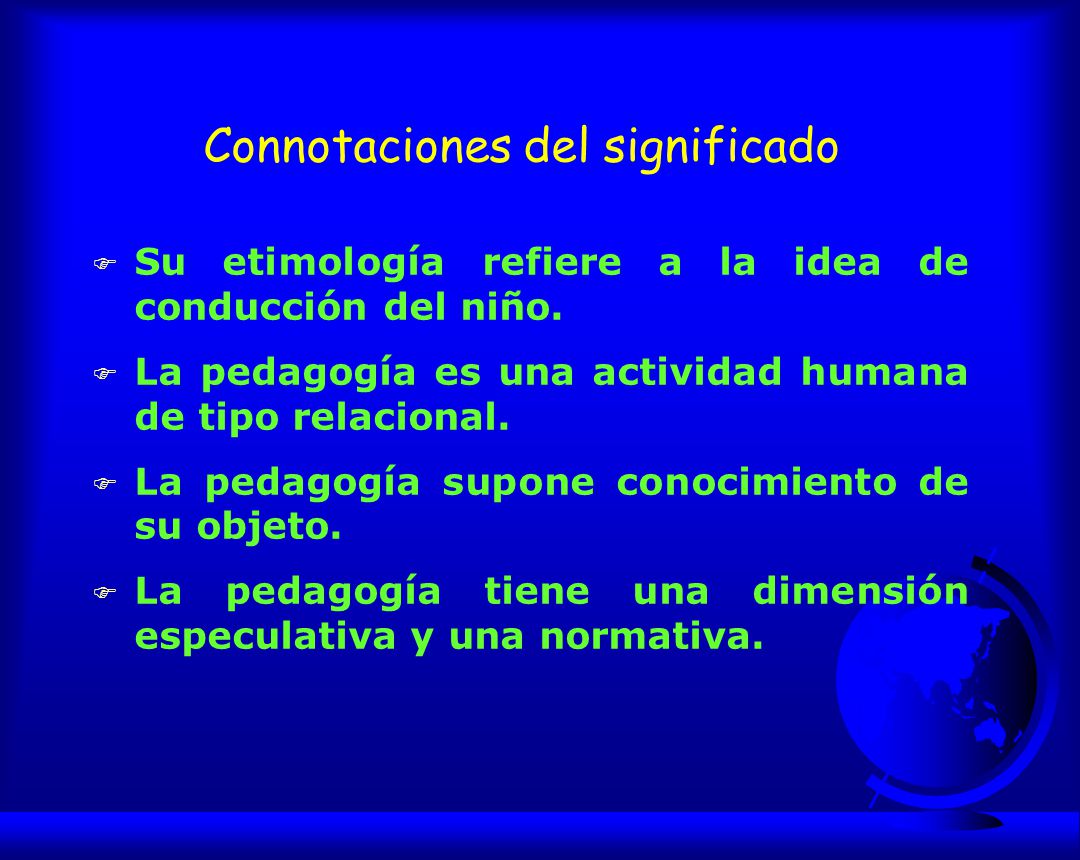 Connotaciones del significado

Su etimología refiere a la idea de conducción del niño.

La pedagogía es una actividad humana de tipo relacional.

La pedagogía supone conocimiento de su objeto.

La pedagogía tiene una dimensión especulativa y una normativa.